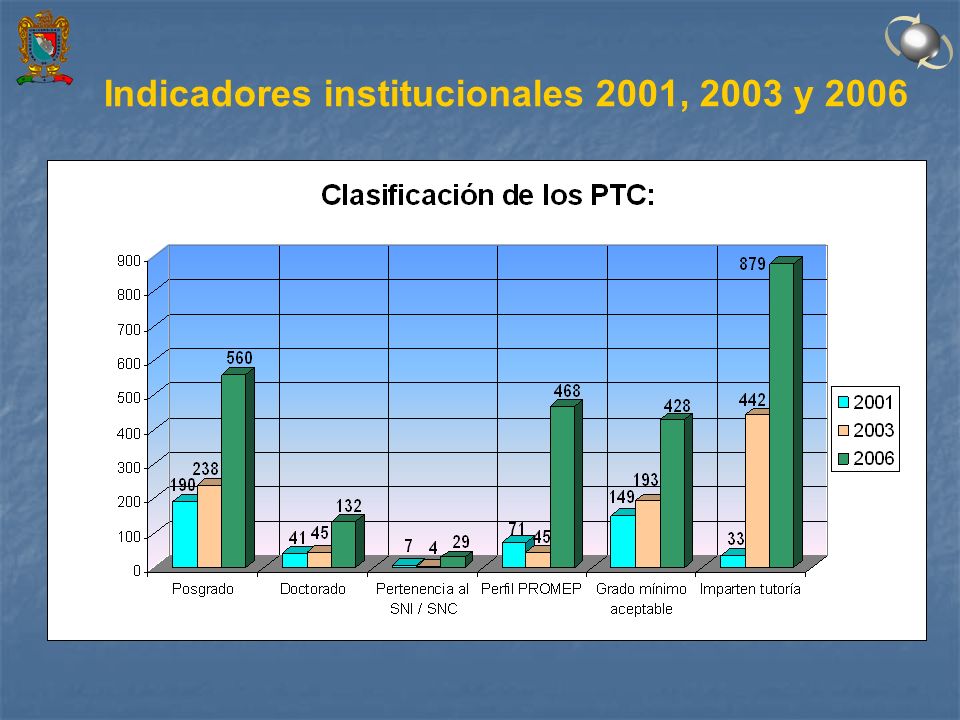 Indicadores institucionales 2001, 2003 y 2006

Clasificación de los PTC:

900
800
700
600
500
400
300
200
100
0

190 238 560
41 45 132
7 4 29
71 45 468
149 193 428
33 442 879

Posgrado
Doctorado
Pertenencia al SNI / SNC
Perfil PROMEP
Grado mínimo aceptable
Imparten tutoría

2001
2003
2006